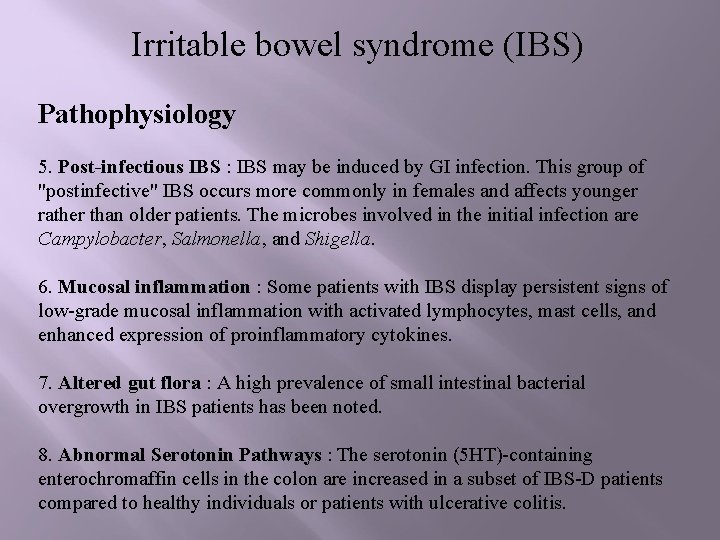 Irritable bowel syndrome (IBS)

Pathophysiology

5. Post-infectious IBS : IBS may be induced by GI infection. This group of "postinfective" IBS occurs more commonly in females and affects younger rather than older patients. The microbes involved in the initial infection are Campylobacter, Salmonella, and Shigella.

6. Mucosal inflammation : Some patients with IBS display persistent signs of low-grade mucosal inflammation with activated lymphocytes, mast cells, and enhanced expression of proinflammatory cytokines.

7. Altered gut flora : A high prevalence of small intestinal bacterial overgrowth in IBS patients has been noted.

8. Abnormal Serotonin Pathways : The serotonin (5HT)-containing enterochromaffin cells in the colon are increased in a subset of IBS-D patients compared to healthy individuals or patients with ulcerative colitis.